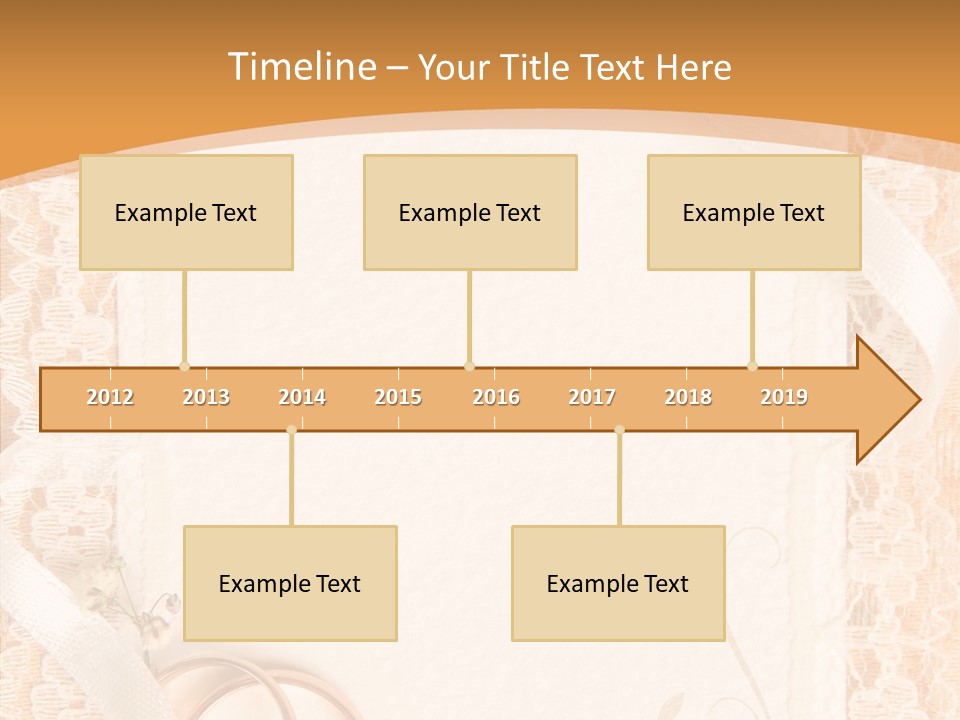 Timeline – Your Title Text Here

Example Text

Example Text

Example Text

2012 2013 2014 2015 2016 2017 2018 2019

Example Text

Example Text